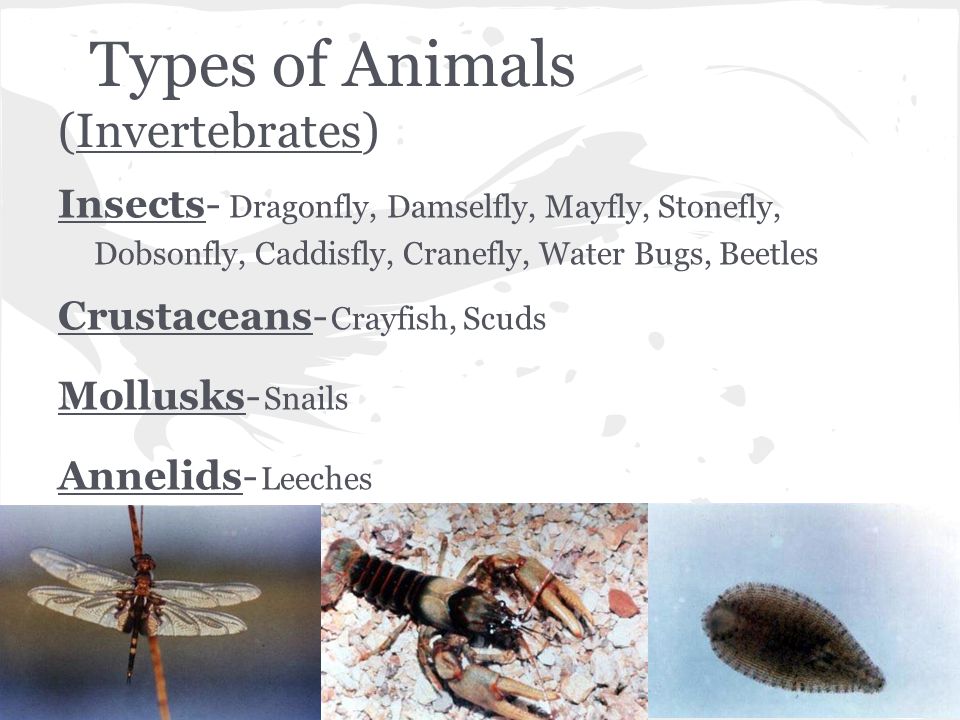 Types of Animals
(Invertebrates)

Insects- Dragonfly, Damselfly, Mayfly, Stonefly, Dobsonfly, Caddisfly, Cranefly, Water Bugs, Beetles

Crustaceans-Crayfish, Scuds

Mollusks-Snails

Annelids-Leeches